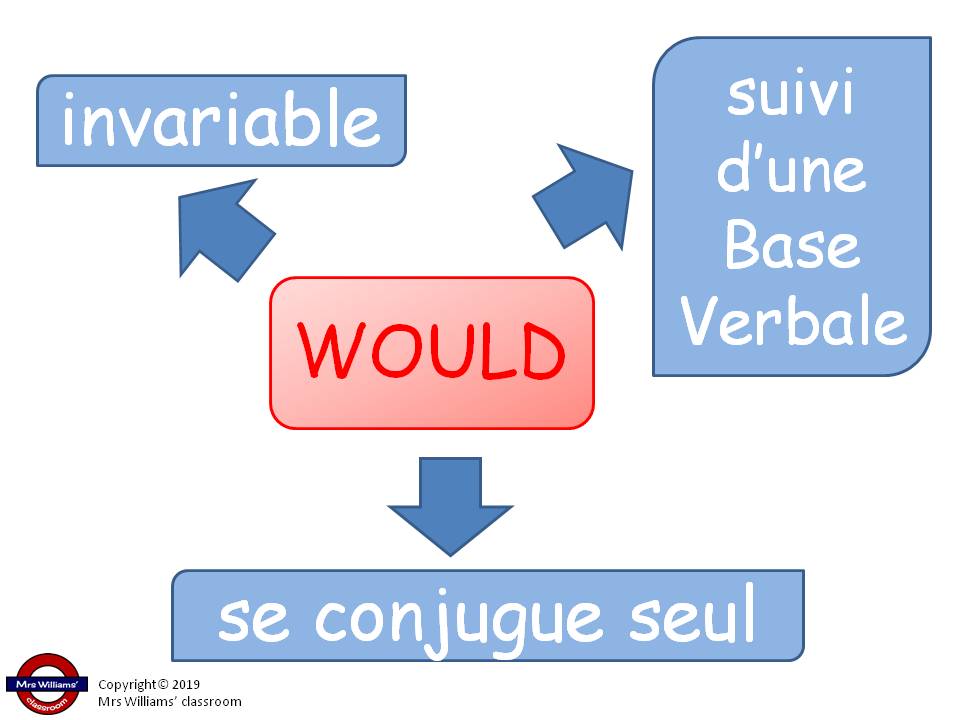 invariable

suivi d'une Base Verbale

WOULD

se conjugue seul

Mrs Williams' classroom

Copyright© 2019
Mrs Williams' classroom